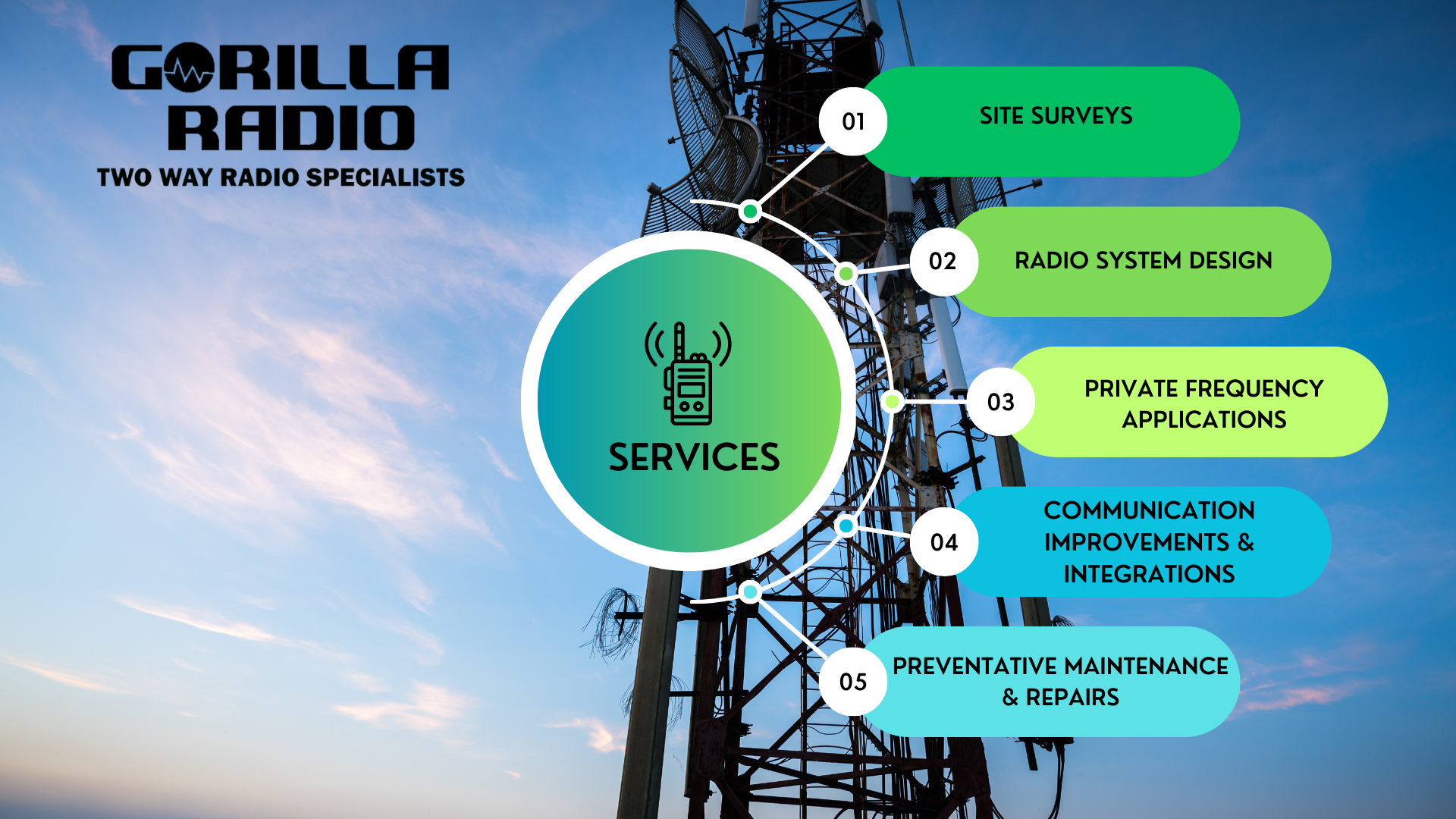 GORILLA RADIO
TWO WAY RADIO SPECIALISTS

SERVICES

01 SITE SURVEYS

02 RADIO SYSTEM DESIGN

03 PRIVATE FREQUENCY APPLICATIONS

04 COMMUNICATION IMPROVEMENTS & INTEGRATIONS

05 PREVENTATIVE MAINTENANCE & REPAIRS